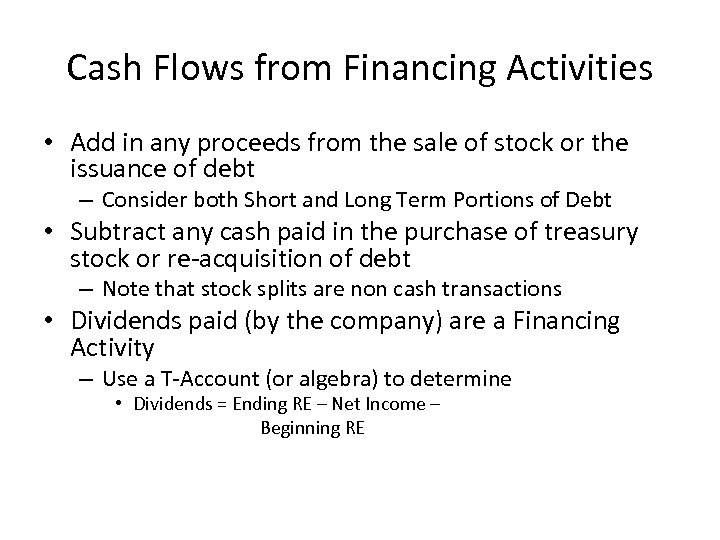 Cash Flows from Financing Activities

• Add in any proceeds from the sale of stock or the issuance of debt
– Consider both Short and Long Term Portions of Debt

• Subtract any cash paid in the purchase of treasury stock or re-acquisition of debt
– Note that stock splits are non cash transactions

• Dividends paid (by the company) are a Financing Activity
– Use a T-Account (or algebra) to determine
• Dividends = Ending RE – Net Income – Beginning RE